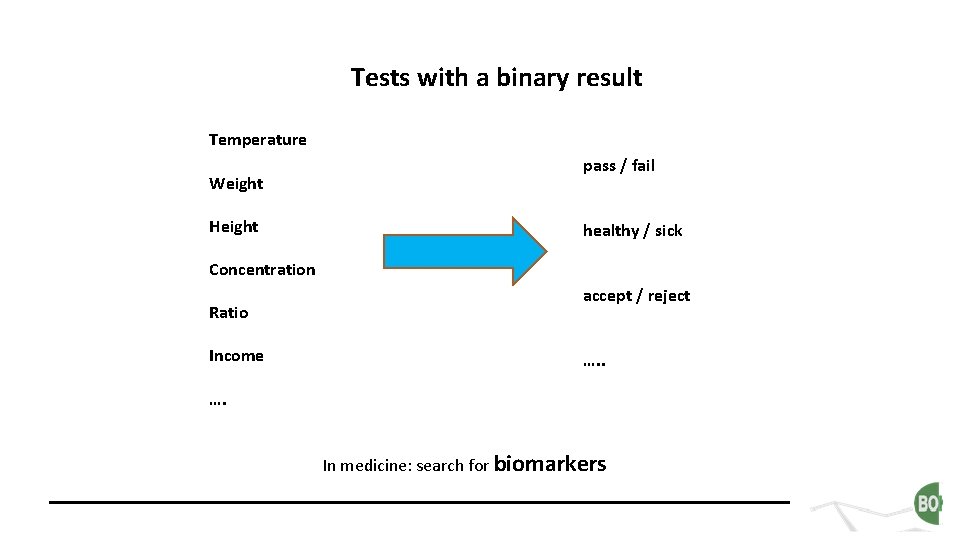 Tests with a binary result

Temperature

Weight

Height

Concentration

Ratio

Income

….

pass / fail

healthy / sick

accept / reject

…..

In medicine: search for biomarkers

BO